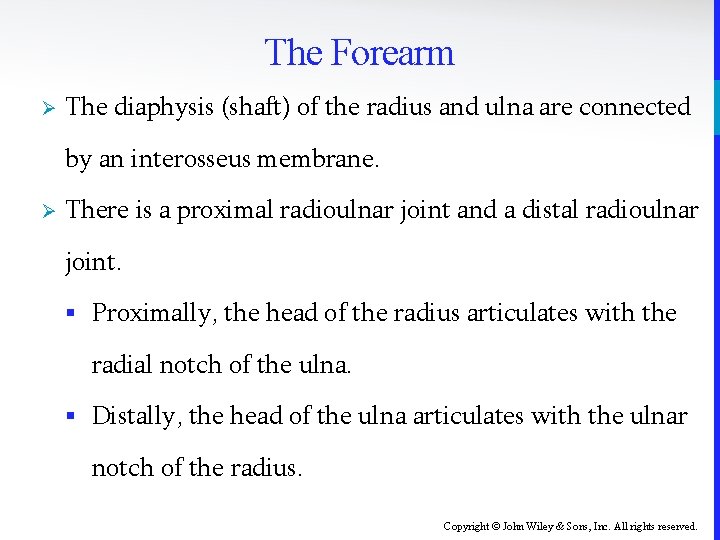 The Forearm

➢ The diaphysis (shaft) of the radius and ulna are connected by an interosseus membrane.

➢ There is a proximal radioulnar joint and a distal radioulnar joint.

▪ Proximally, the head of the radius articulates with the radial notch of the ulna.

▪ Distally, the head of the ulna articulates with the ulnar notch of the radius.

Copyright © John Wiley & Sons, Inc. All rights reserved.